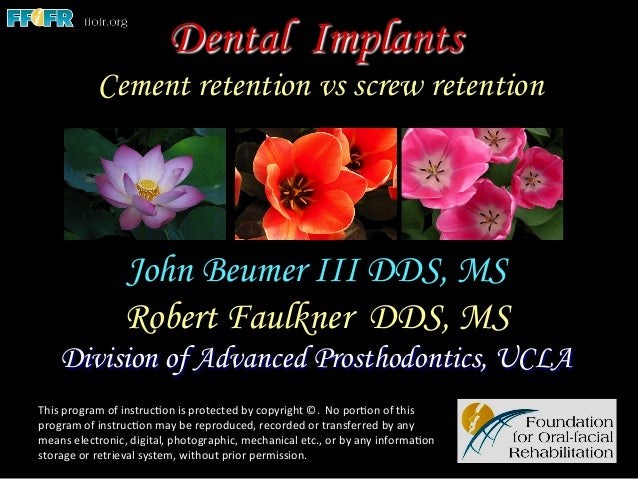 FFOFR ffofr.org

Dental Implants

Cement retention vs screw retention

John Beumer III DDS, MS

Robert Faulkner DDS, MS

Division of Advanced Prosthodontics, UCLA

This program of instruction is protected by copyright ©. No portion of this program of instruction may be reproduced, recorded or transferred by any means electronic, digital, photographic, mechanical etc., or by any information storage or retrieval system, without prior permission.

Foundation for Oral-facial Rehabilitation